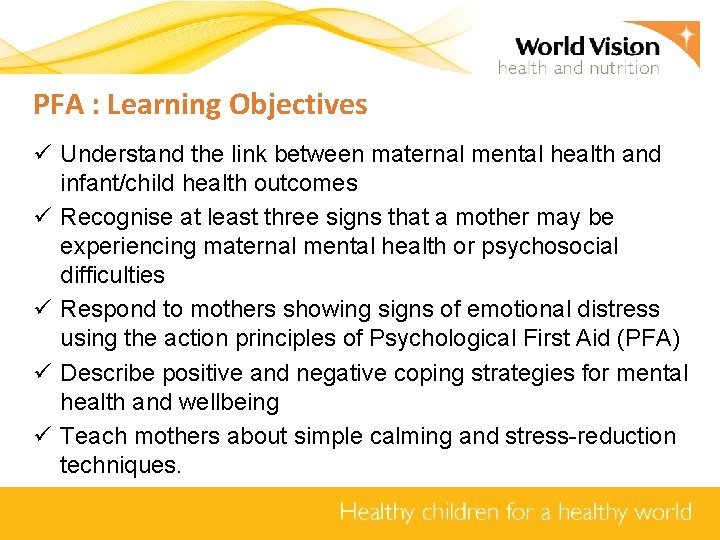 World Vision
health and nutrition

PFA : Learning Objectives

✓ Understand the link between maternal mental health and infant/child health outcomes
✓ Recognise at least three signs that a mother may be experiencing maternal mental health or psychosocial difficulties
✓ Respond to mothers showing signs of emotional distress using the action principles of Psychological First Aid (PFA)
✓ Describe positive and negative coping strategies for mental health and wellbeing
✓ Teach mothers about simple calming and stress-reduction techniques.

Healthy children for a healthy world